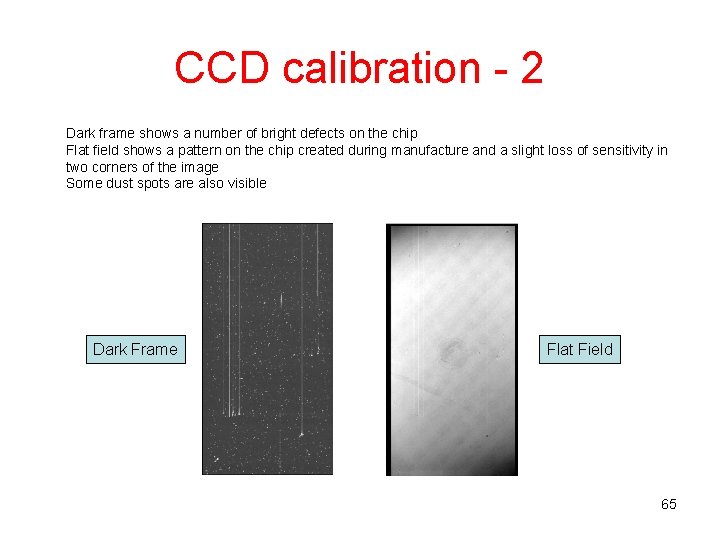 CCD calibration - 2

Dark frame shows a number of bright defects on the chip
Flat field shows a pattern on the chip created during manufacture and a slight loss of sensitivity in two corners of the image
Some dust spots are also visible

Dark Frame

Flat Field

65